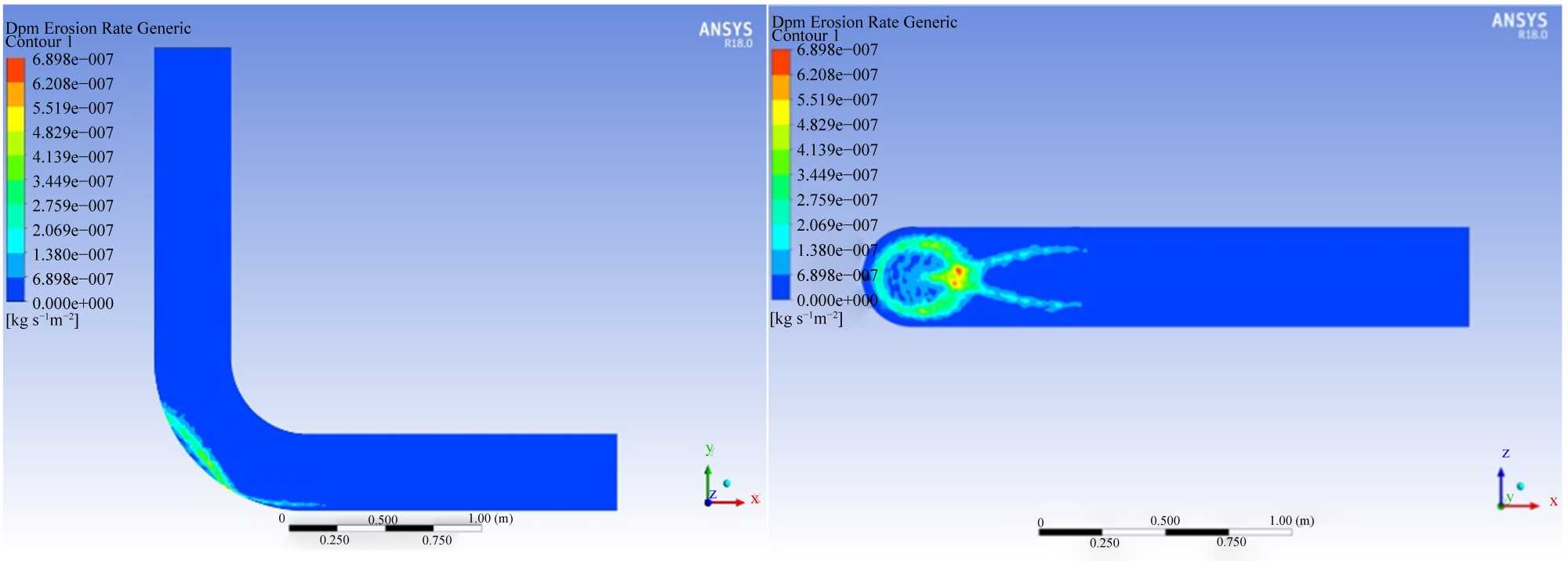 Dpm Erosion Rate Generic
Contour 1
6.898e−007
6.208e−007
5.519e−007
4.829e−007
4.139e−007
3.449e−007
2.759e−007
2.069e−007
1.380e−007
6.898e−007
0.000e+000
[kg s$^{-1}$m$^{-2}$]

ANSYS
R18.0

y
z
x

0
0.500
1.00 (m)
0.250
0.750

Dpm Erosion Rate Generic
Contour 1
6.898e−007
6.208e−007
5.519e−007
4.829e−007
4.139e−007
3.449e−007
2.759e−007
2.069e−007
1.380e−007
6.898e−007
0.000e+000
[kg s$^{-1}$m$^{-2}$]

ANSYS
R18.0

z
y
x

0
0.500
1.00 (m)
0.250
0.750